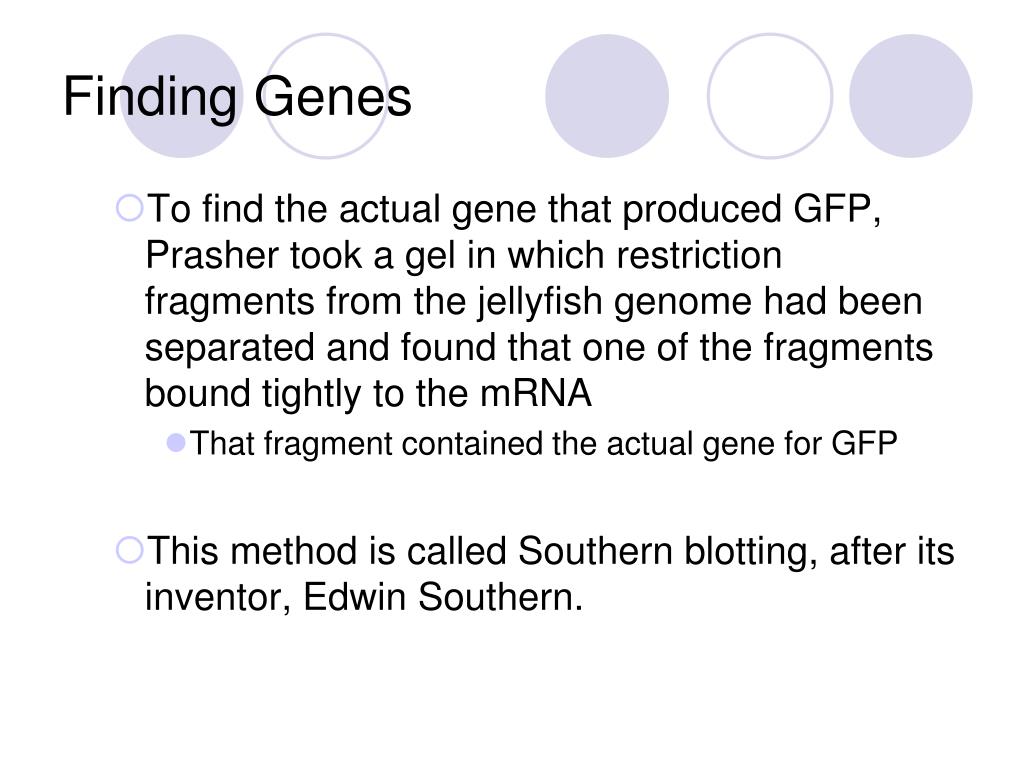 Finding Genes

To find the actual gene that produced GFP, Prasher took a gel in which restriction fragments from the jellyfish genome had been separated and found that one of the fragments bound tightly to the mRNA

That fragment contained the actual gene for GFP

This method is called Southern blotting, after its inventor, Edwin Southern.